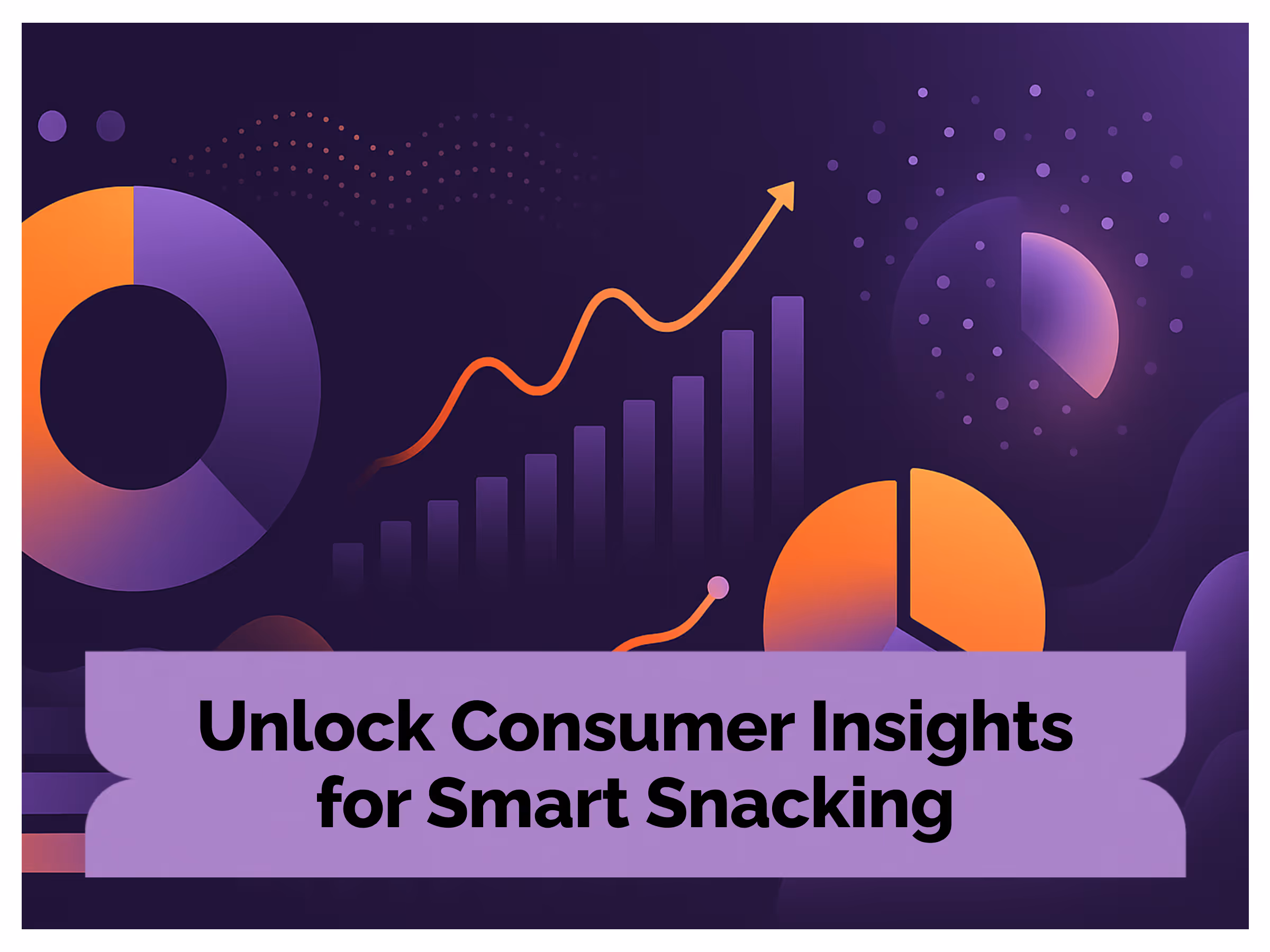 Unlock Consumer Insights for Smart Snacking